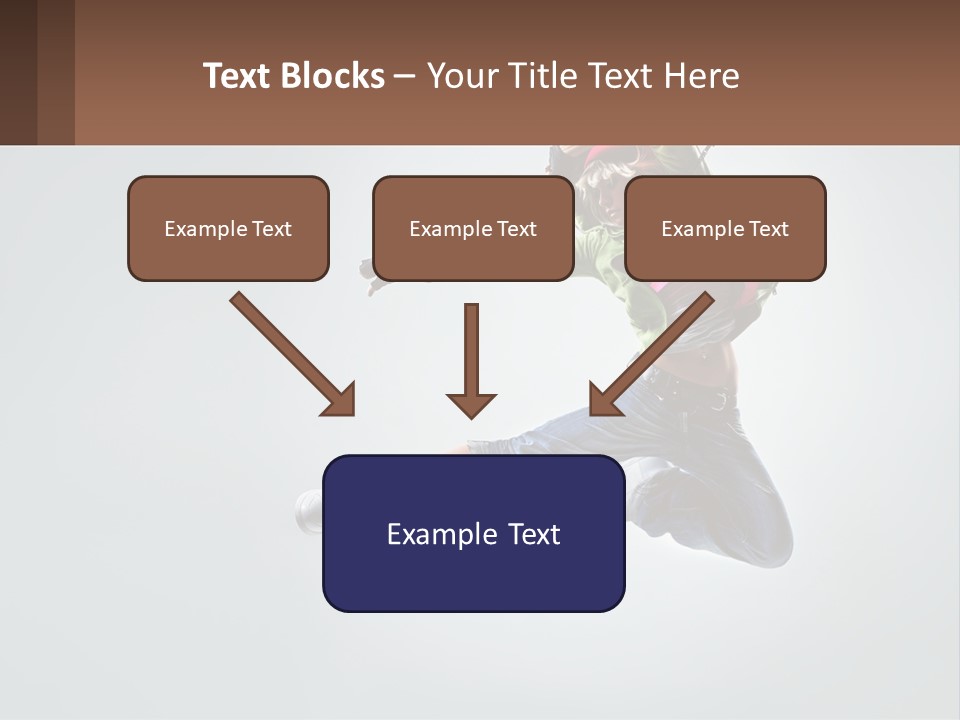 Text Blocks – Your Title Text Here

Example Text

Example Text

Example Text

Example Text